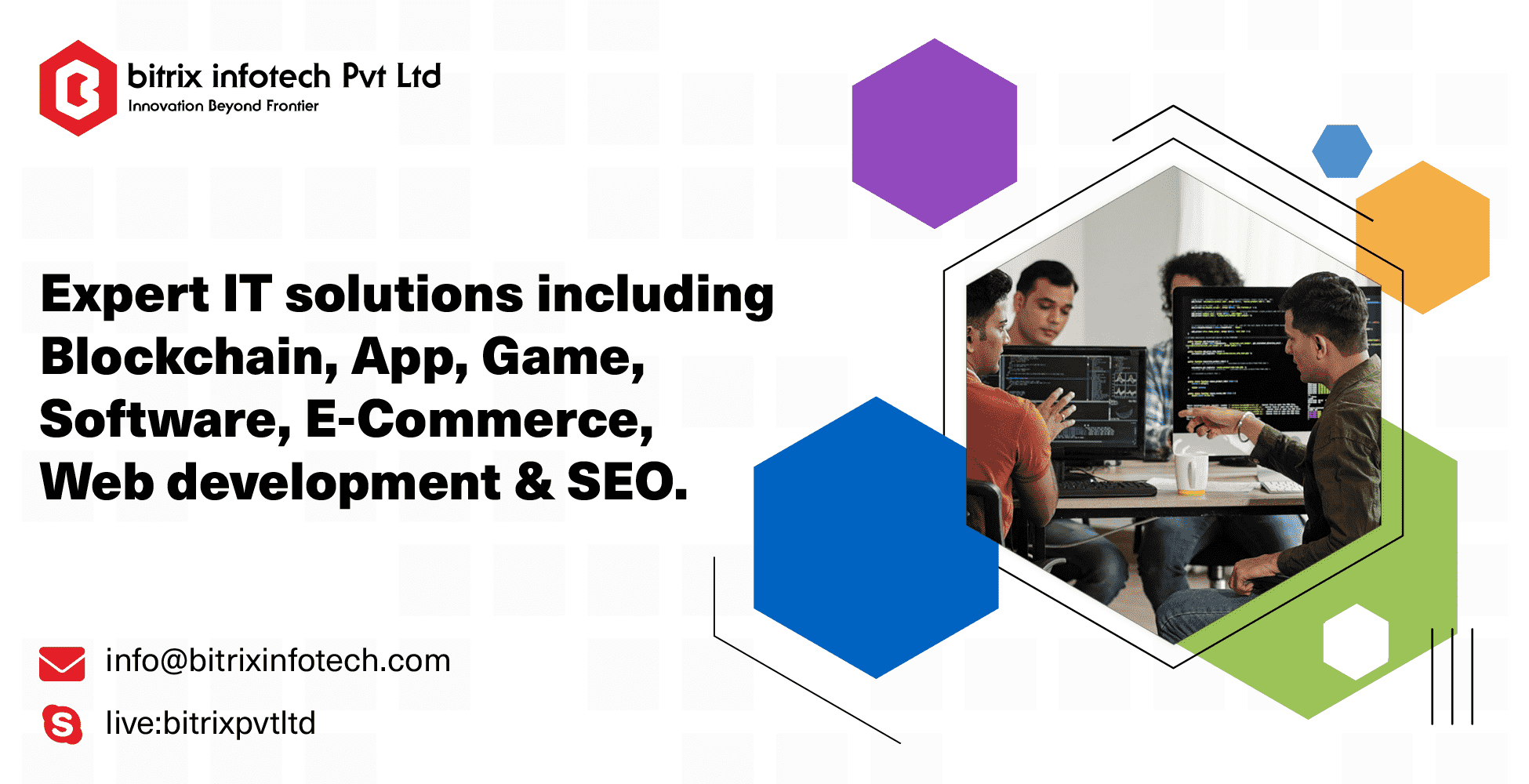 bitrix infotech Pvt Ltd
Innovation Beyond Frontier

Expert IT solutions including Blockchain, App, Game, Software, E-Commerce, Web development & SEO.

info@bitrixinfotech.com

live:bitrixpvtltd